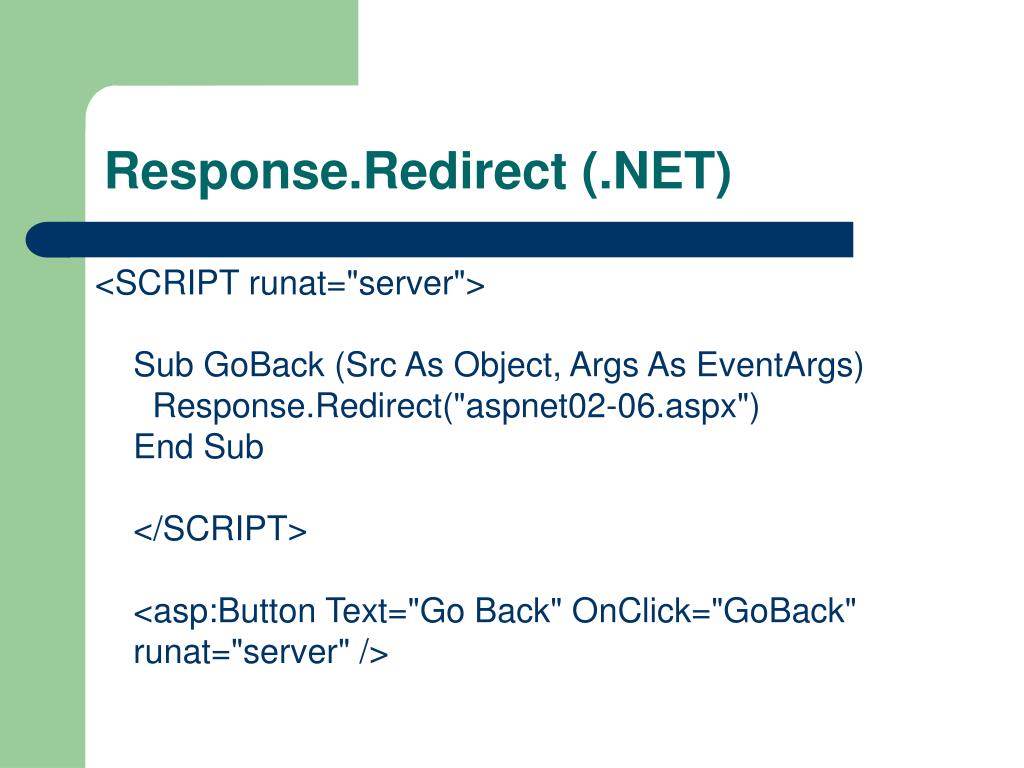 Response.Redirect (.NET)

<SCRIPT runat="server">

Sub GoBack (Src As Object, Args As EventArgs)
Response.Redirect("aspnet02-06.aspx")
End Sub

</SCRIPT>

<asp:Button Text="Go Back" OnClick="GoBack" runat="server" />